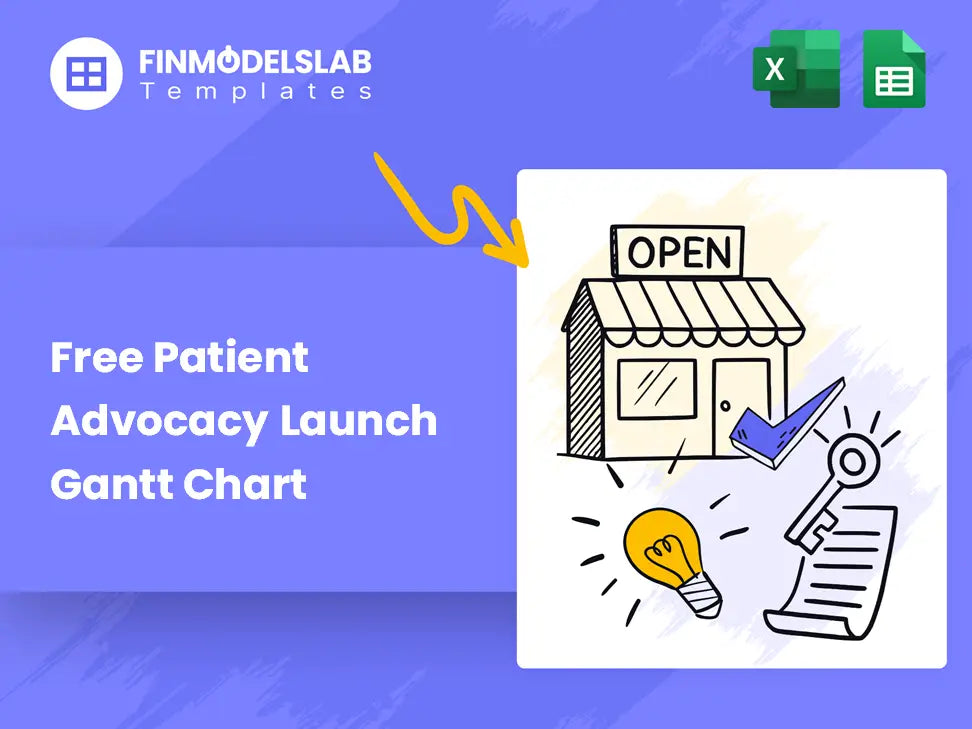 FINMODELSLAB
Templates

X

Free Patient Advocacy Launch Gantt Chart

OPEN